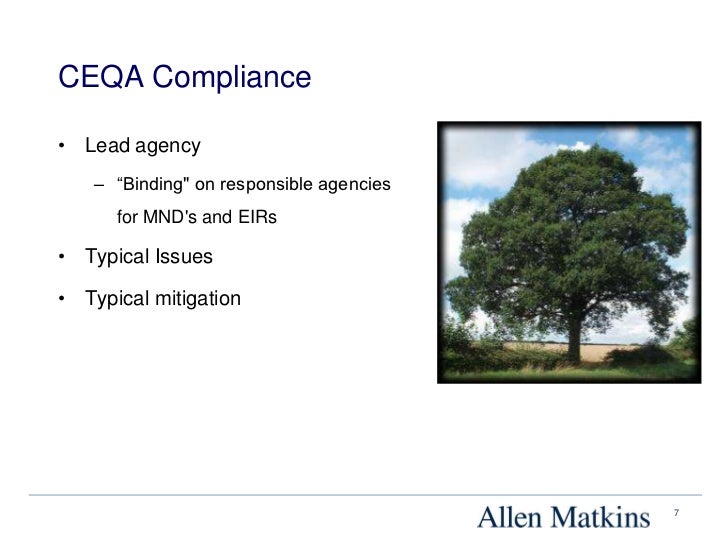 CEQA Compliance

• Lead agency
  – “Binding" on responsible agencies for MND's and EIRs
• Typical Issues
• Typical mitigation

Allen Matkins 7